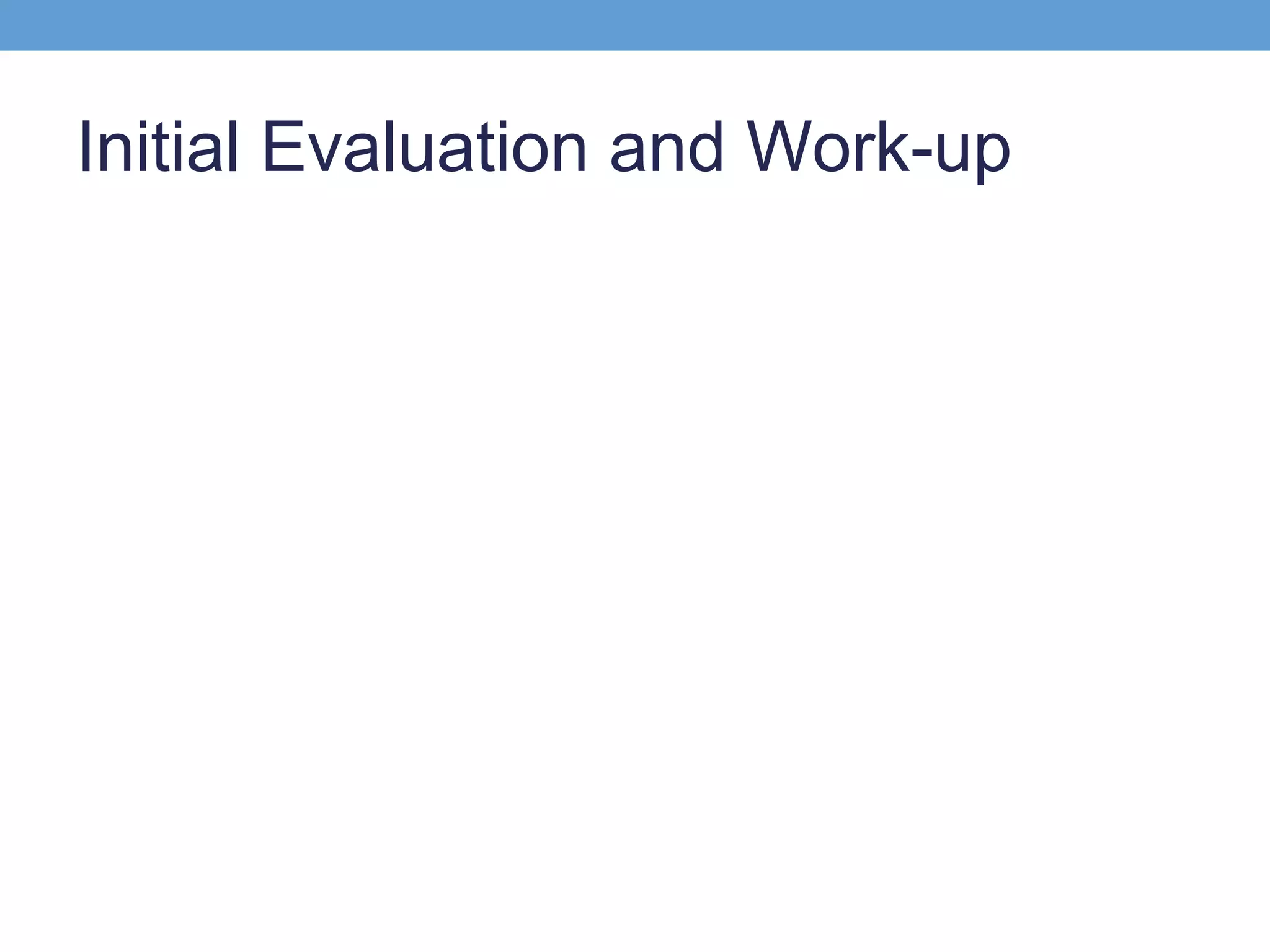 Initial Evaluation and Work-up